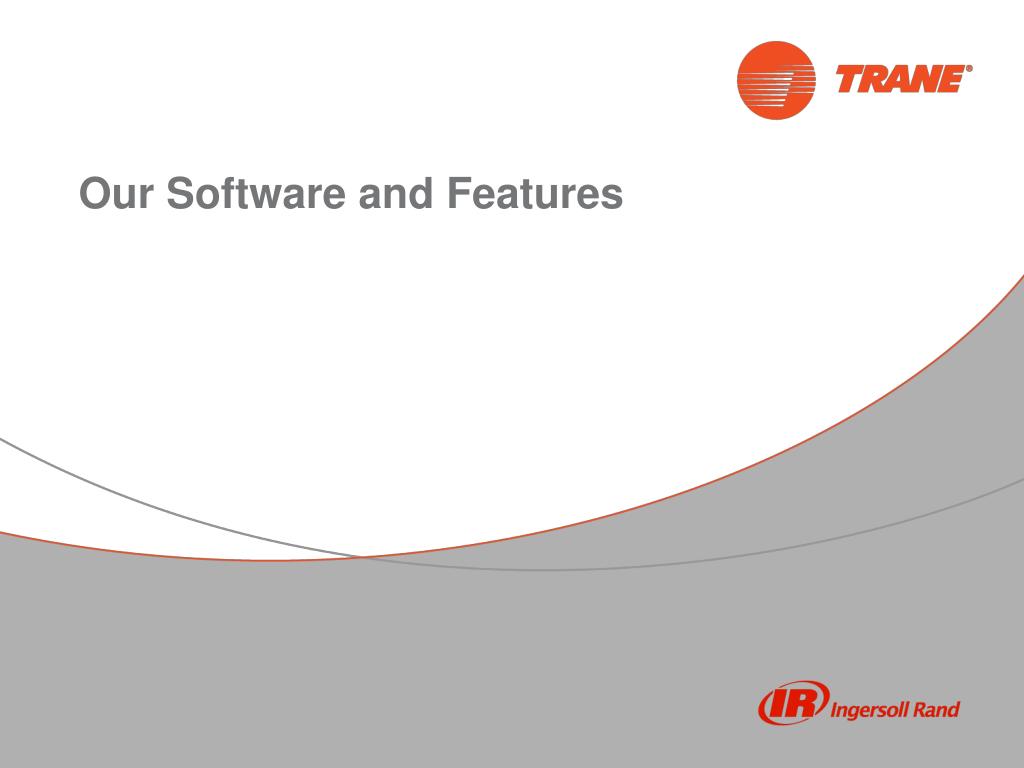 TRANE®

Our Software and Features

IR Ingersoll Rand